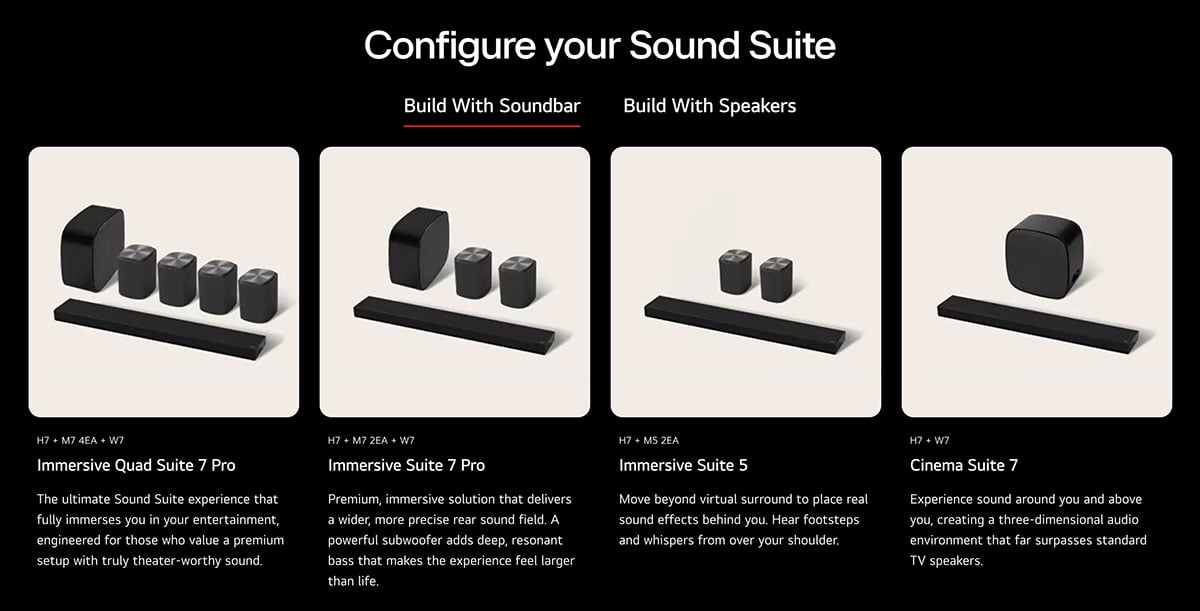 Configure your Sound Suite

Build With Soundbar

Build With Speakers

H7 + M7 4EA + W7

Immersive Quad Suite 7 Pro

The ultimate Sound Suite experience that fully immerses you in your entertainment, engineered for those who value a premium setup with truly theater-worthy sound.

H7 + M7 2EA + W7

Immersive Suite 7 Pro

Premium, immersive solution that delivers a wider, more precise rear sound field. A powerful subwoofer adds deep, resonant bass that makes the experience feel larger than life.

H7 + M5 2EA

Immersive Suite 5

Move beyond virtual surround to place real sound effects behind you. Hear footsteps and whispers from over your shoulder.

H7 + W7

Cinema Suite 7

Experience sound around you and above you, creating a three-dimensional audio environment that far surpasses standard TV speakers.